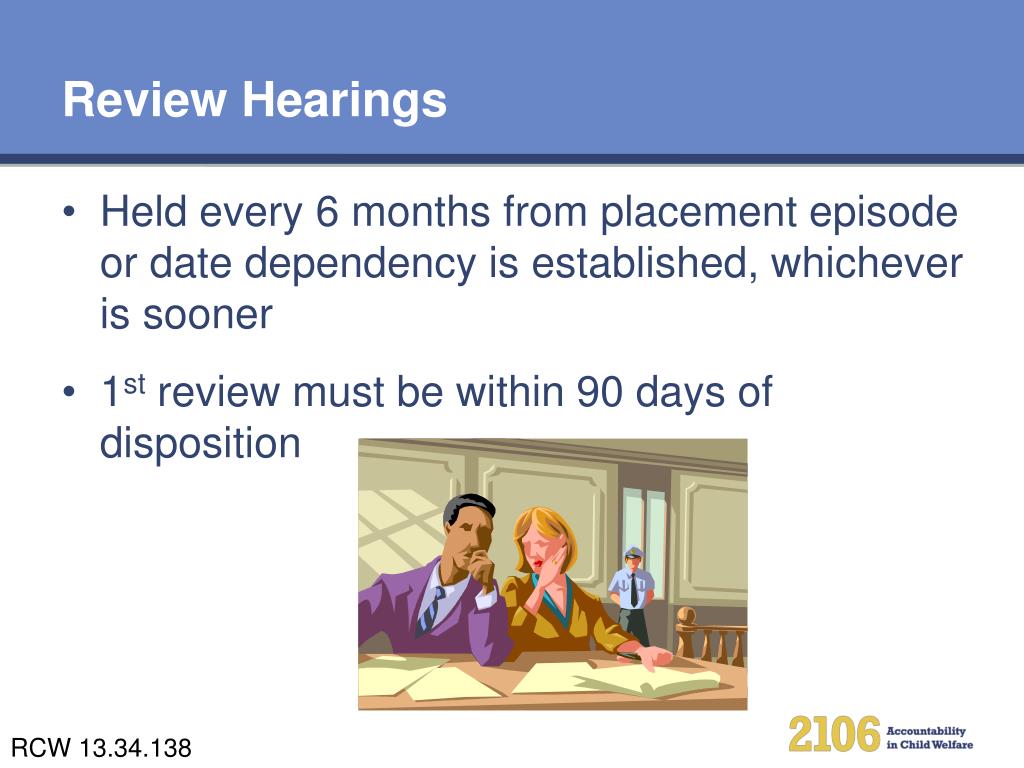 Review Hearings

• Held every 6 months from placement episode or date dependency is established, whichever is sooner

• 1$^{st}$ review must be within 90 days of disposition

RCW 13.34.138

2106 Accountability in Child Welfare